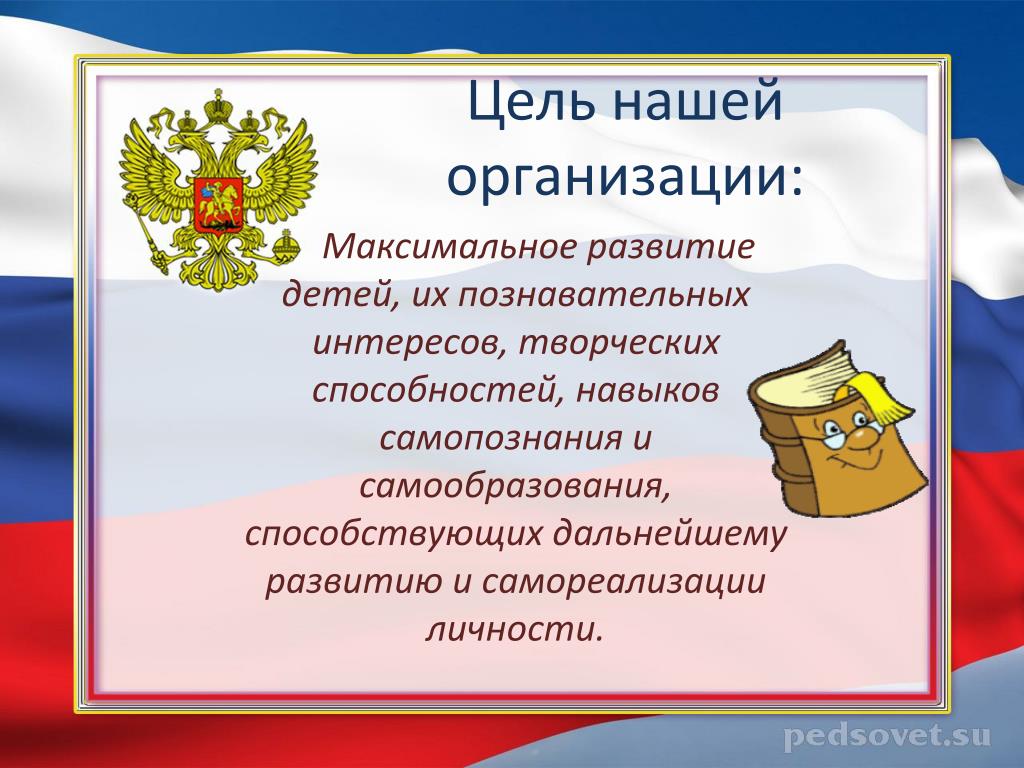 Цель нашей организации:

Максимальное развитие детей, их познавательных интересов, творческих способностей, навыков самопознания и самообразования, способствующих дальнейшему развитию и самореализации личности.

pedsovet.su